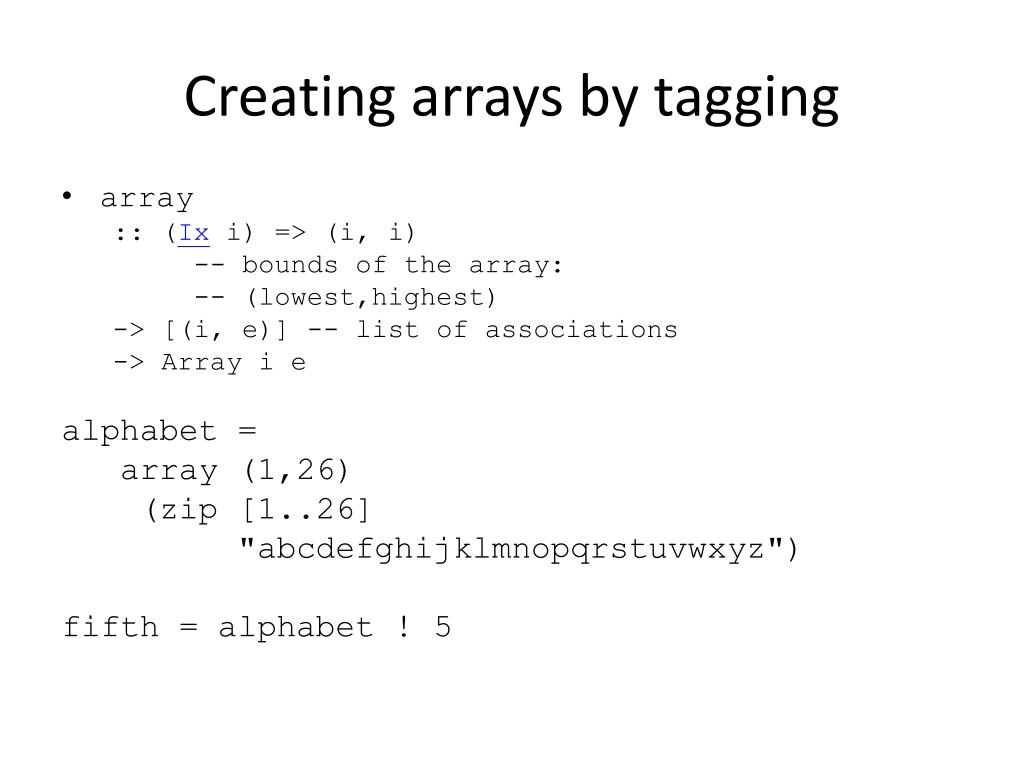 Creating arrays by tagging

• array
  :: (Ix i) => (i, i)
      -- bounds of the array:
      -- (lowest,highest)
  -> [(i, e)] -- list of associations
  -> Array i e

alphabet =
  array (1,26)
   (zip [1..26]
      "abcdefghijklmnopqrstuvwxyz")

fifth = alphabet ! 5